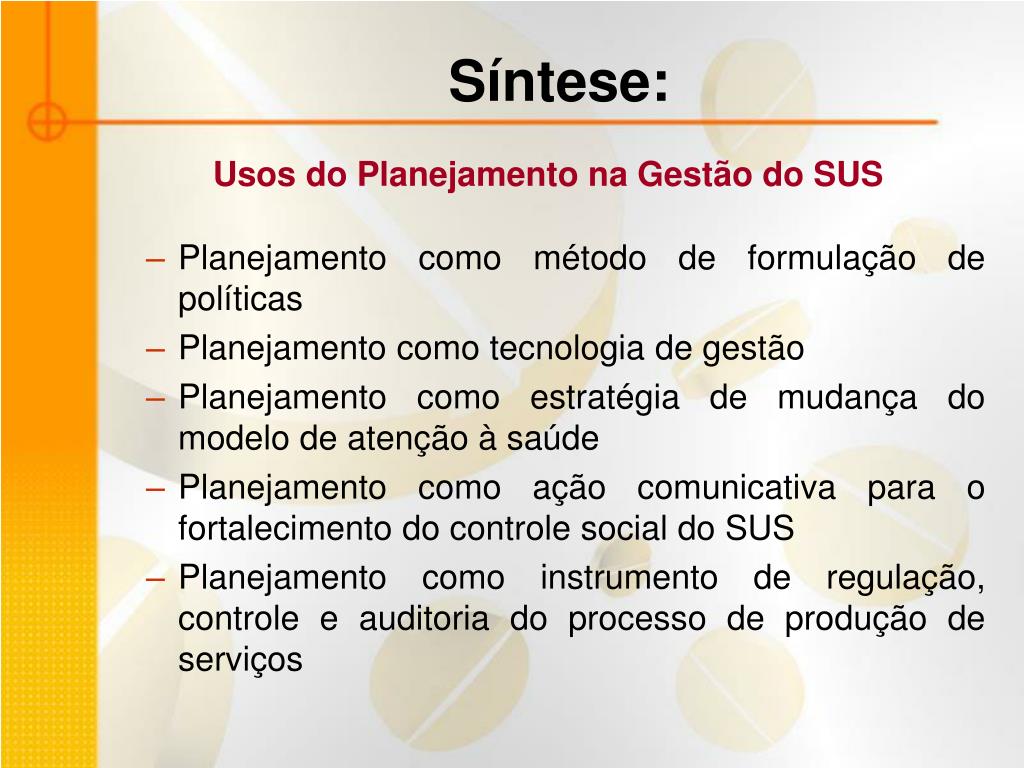 Síntese:

Usos do Planejamento na Gestão do SUS

– Planejamento como método de formulação de políticas
– Planejamento como tecnologia de gestão
– Planejamento como estratégia de mudança do modelo de atenção à saúde
– Planejamento como ação comunicativa para o fortalecimento do controle social do SUS
– Planejamento como instrumento de regulação, controle e auditoria do processo de produção de serviços